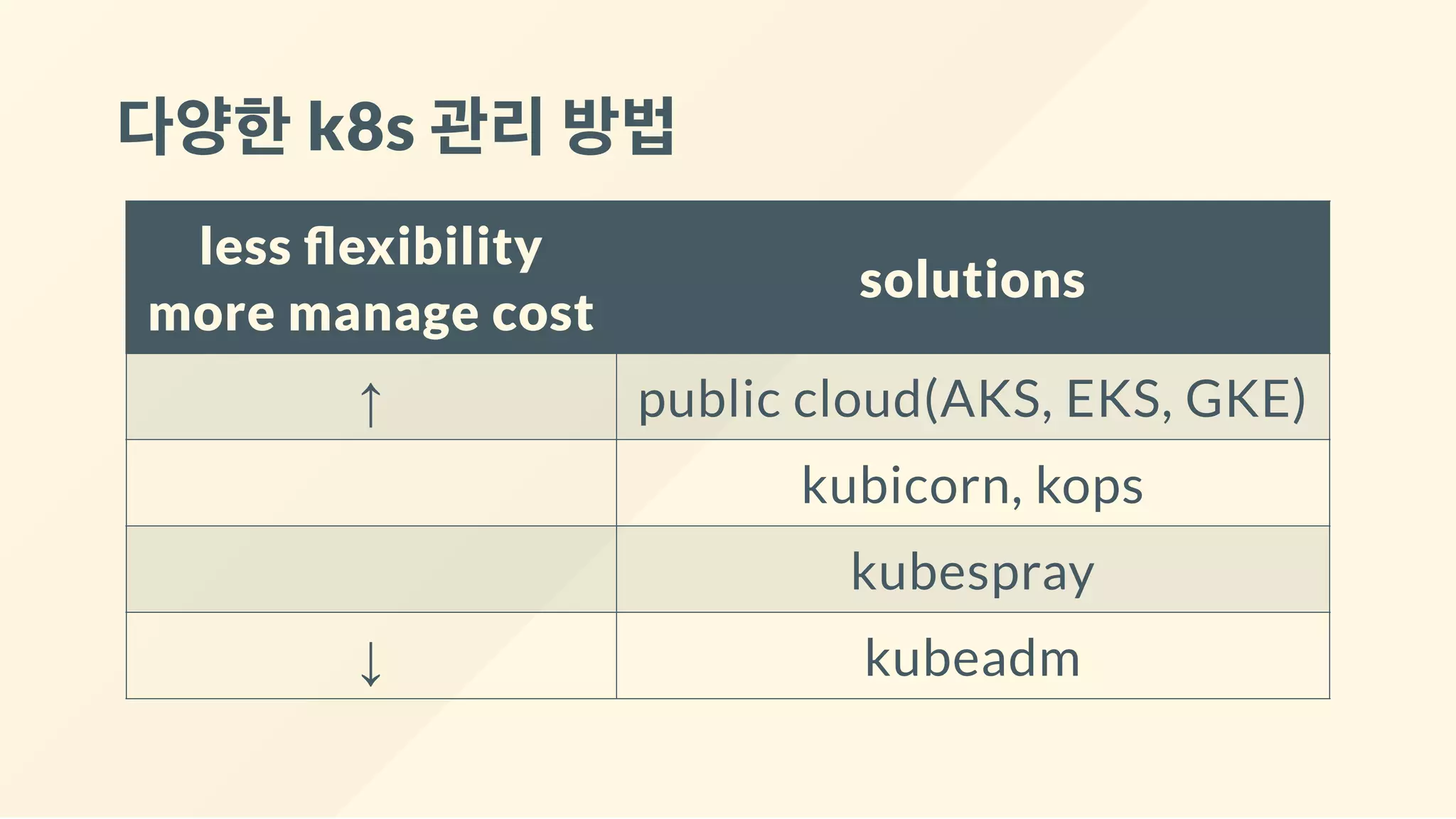 다양한 k8s 관리 방법

| less flexibility more manage cost | solutions |
|---|---|
| ↑ | public cloud(AKS, EKS, GKE) |
| | kubicorn, kops |
| | kubespray |
| ↓ | kubeadm |